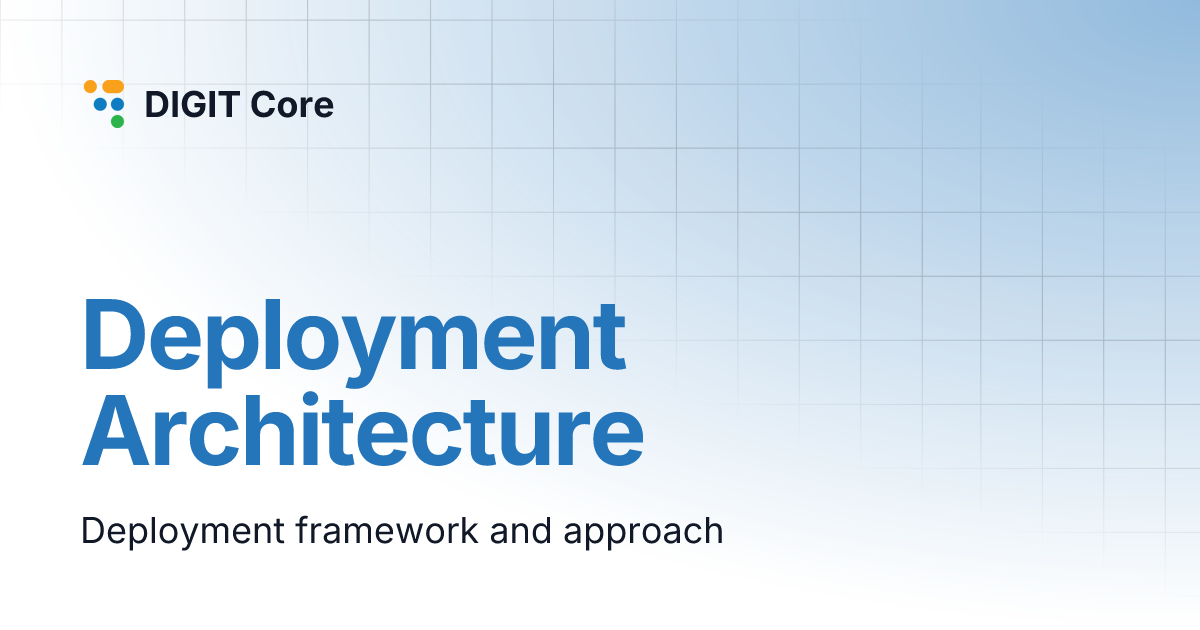 DIGIT Core

Deployment Architecture

Deployment framework and approach